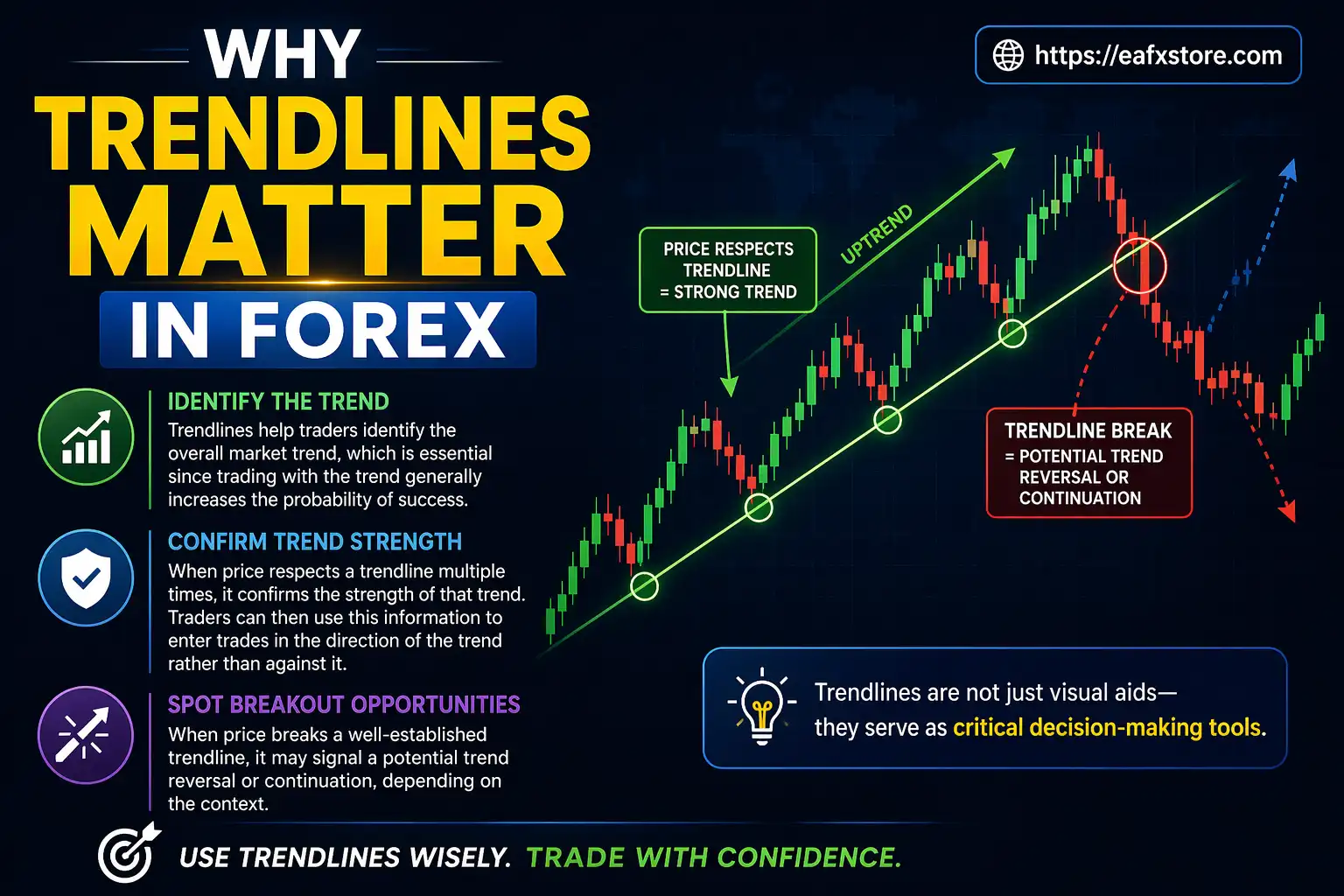 WHY
TRENDLINES
MATTER
IN FOREX

https://eafxstore.com

IDENTIFY THE TREND
Trendlines help traders identify the overall market trend, which is essential since trading with the trend generally increases the probability of success.

CONFIRM TREND STRENGTH
When price respects a trendline multiple times, it confirms the strength of that trend. Traders can then use this information to enter trades in the direction of the trend rather than against it.

SPOT BREAKOUT OPPORTUNITIES
When price breaks a well-established trendline, it may signal a potential trend reversal or continuation, depending on the context.

PRICE RESPECTS TRENDLINE = STRONG TREND

UPTREND

TRENDLINE BREAK
= POTENTIAL TREND REVERSAL OR CONTINUATION

Trendlines are not just visual aids— they serve as critical decision-making tools.

USE TRENDLINES WISELY. TRADE WITH CONFIDENCE.